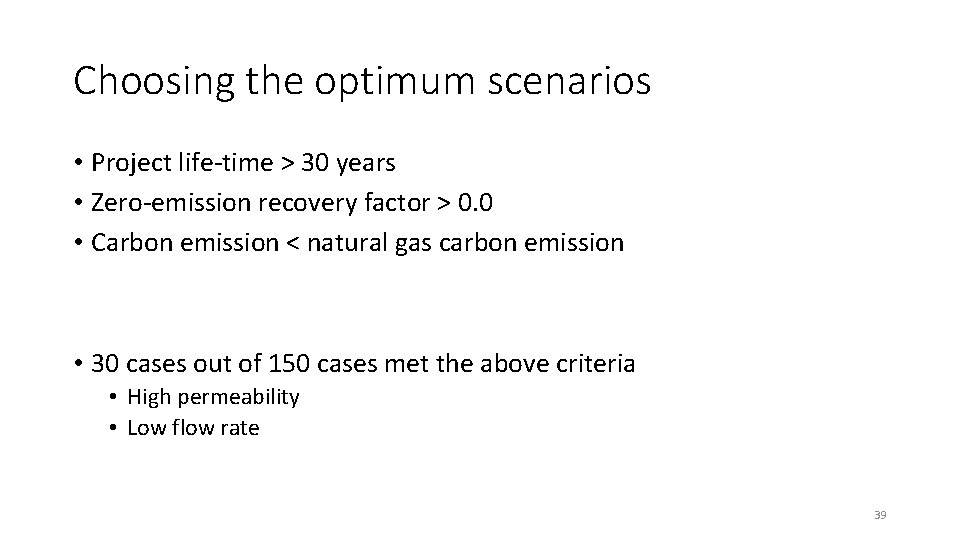 Choosing the optimum scenarios

• Project life-time > 30 years
• Zero-emission recovery factor > 0.0
• Carbon emission < natural gas carbon emission

• 30 cases out of 150 cases met the above criteria
  • High permeability
  • Low flow rate

39